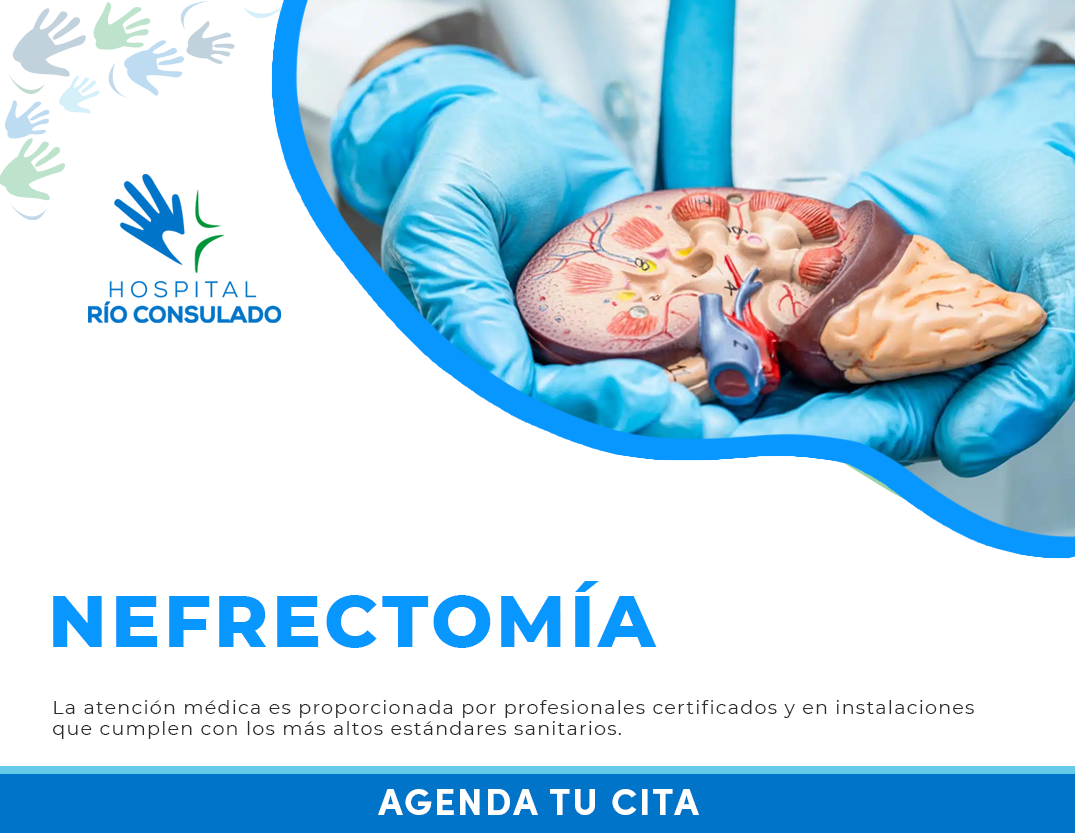 HOSPITAL
RÍO CONSULADO

NEFRECTOMÍA

La atención médica es proporcionada por profesionales certificados y en instalaciones que cumplen con los más altos estándares sanitarios.

AGENDA TU CITA